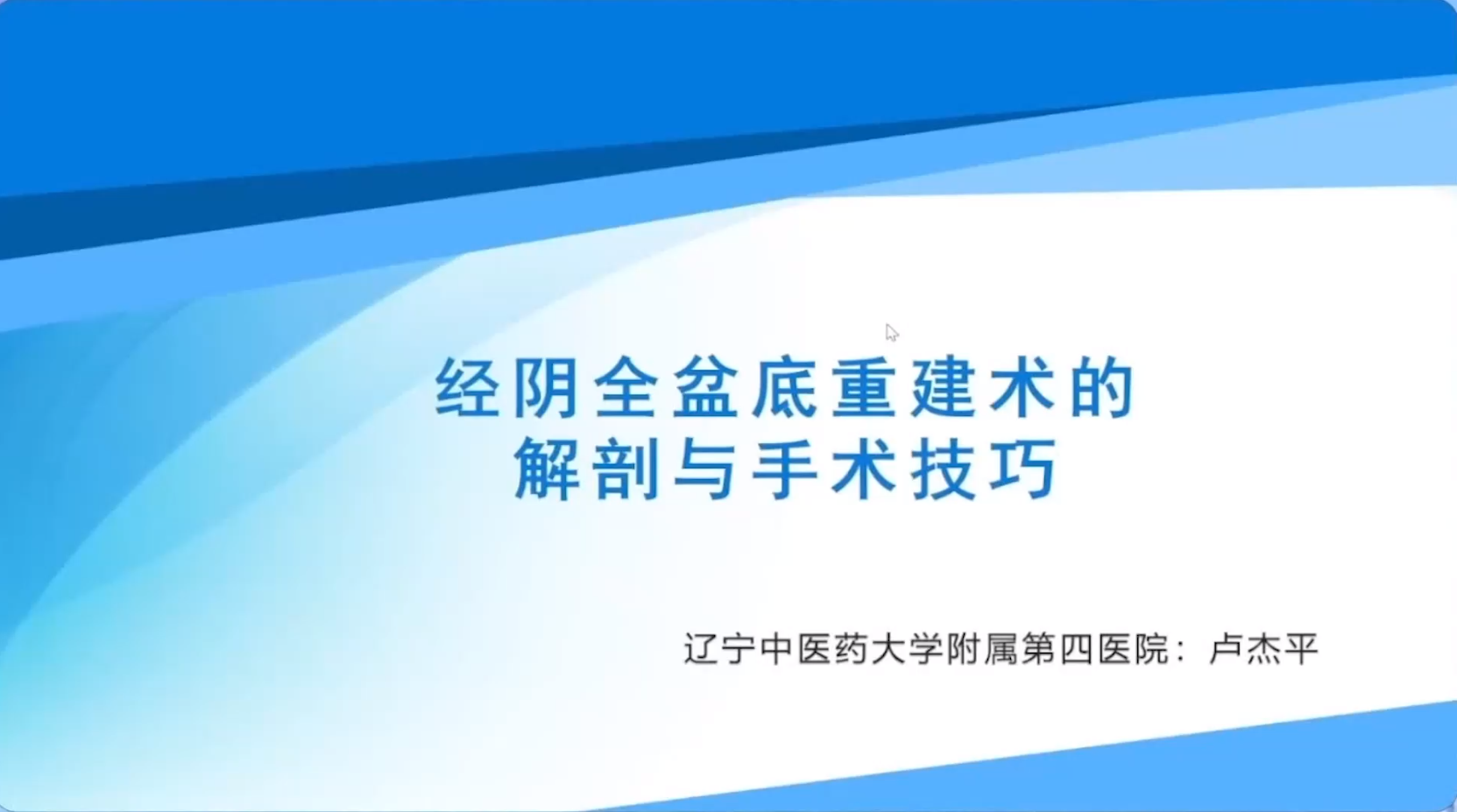 经阴全盆底重建术的
解剖与手术技巧

辽宁中医药大学附属第四医院：卢杰平